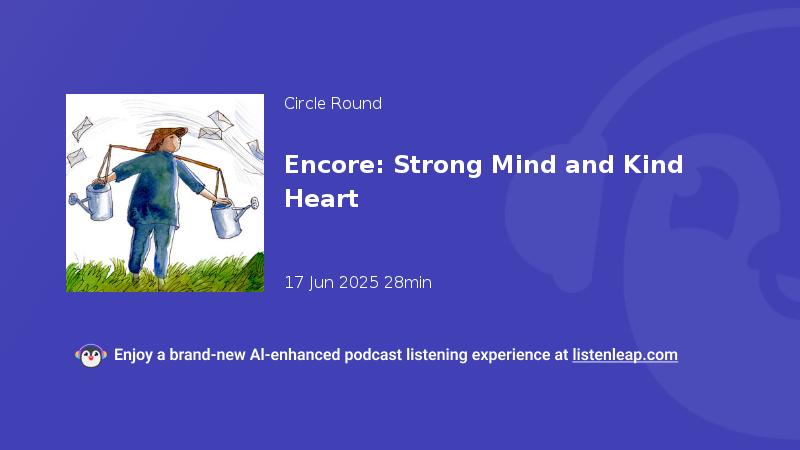 Circle Round

Encore: Strong Mind and Kind Heart

17 Jun 2025 28min

Enjoy a brand-new AI-enhanced podcast listening experience at listenleap.com